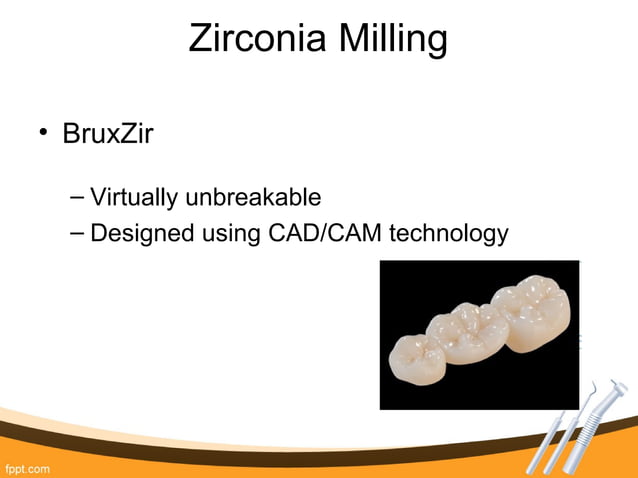 Zirconia Milling

• BruxZir

– Virtually unbreakable
– Designed using CAD/CAM technology

fppt.com